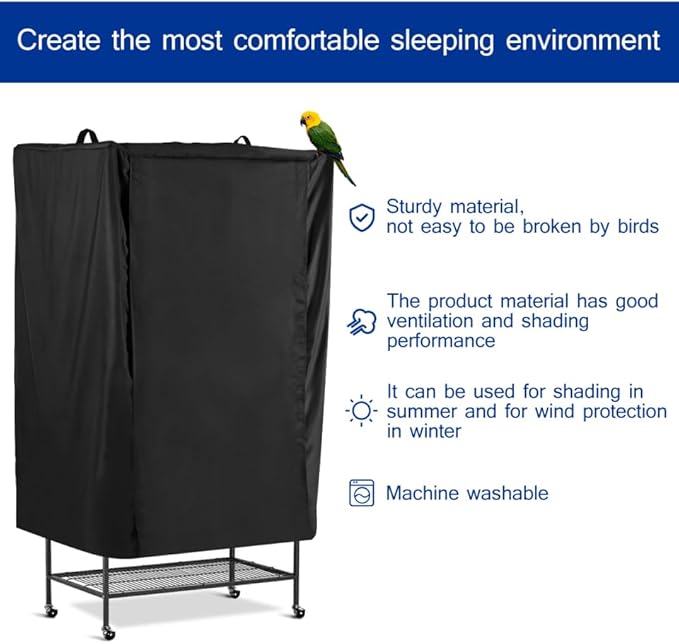 Create the most comfortable sleeping environment

Sturdy material, not easy to be broken by birds

The product material has good ventilation and shading performance

It can be used for shading in summer and for wind protection in winter

Machine washable